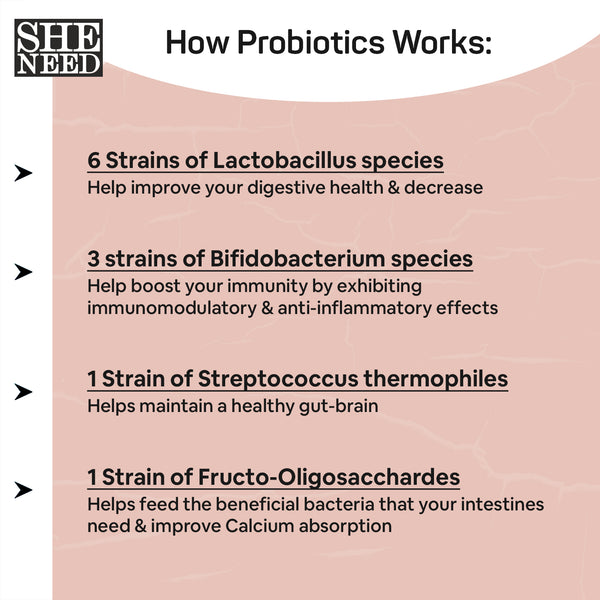 SHE NEED

How Probiotics Works:

6 Strains of Lactobacillus species
Help improve your digestive health & decrease

3 strains of Bifidobacterium species
Help boost your immunity by exhibiting immunomodulatory & anti-inflammatory effects

1 Strain of Streptococcus thermophiles
Helps maintain a healthy gut-brain

1 Strain of Fructo-Oligosacchardes
Helps feed the beneficial bacteria that your intestines need & improve Calcium absorption